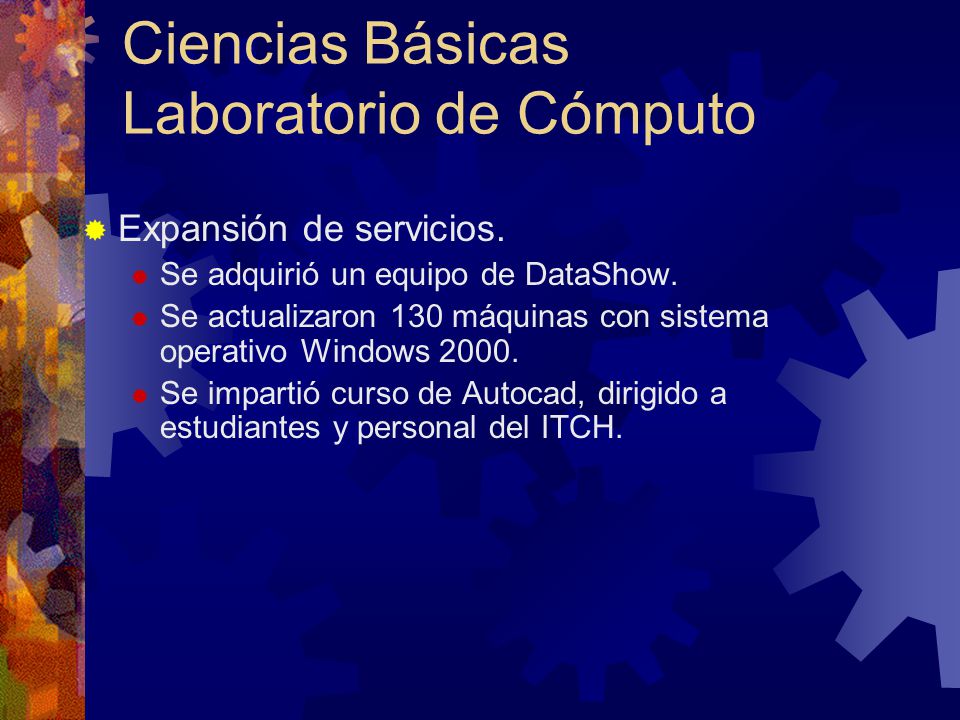 Ciencias Básicas
Laboratorio de Cómputo

Expansión de servicios.

Se adquirió un equipo de DataShow.

Se actualizaron 130 máquinas con sistema operativo Windows 2000.

Se impartió curso de Autocad, dirigido a estudiantes y personal del ITCH.